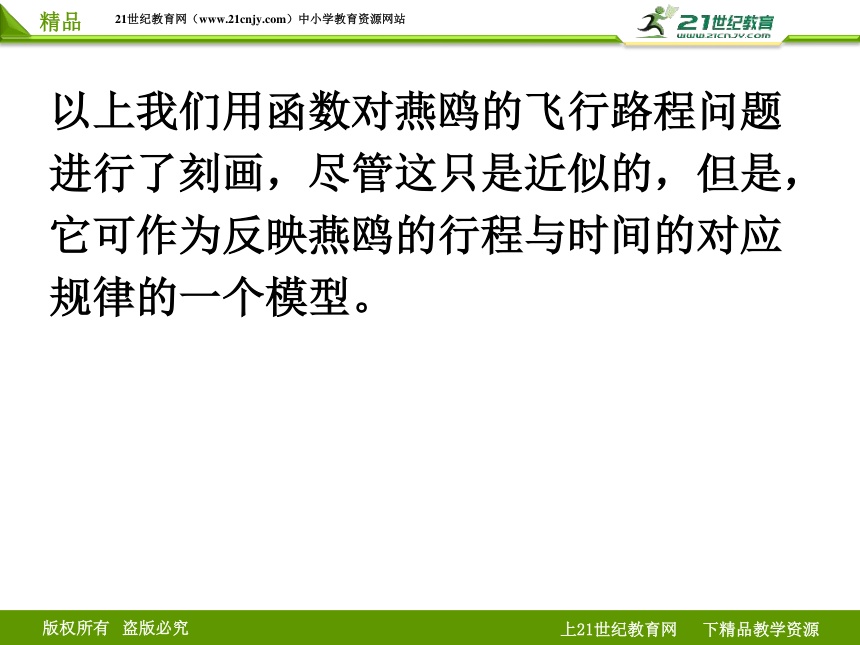 精品　21世纪教育网（www.21cnjy.com）中小学教育资源网站

21世纪教育
www.21cnjy.com

以上我们用函数对燕鸥的飞行路程问题进行了刻画，尽管这只是近似的，但是，它可作为反映燕鸥的行程与时间的对应规律的一个模型。

版权所有　盗版必究

上21世纪教育网　　下精品教学资源